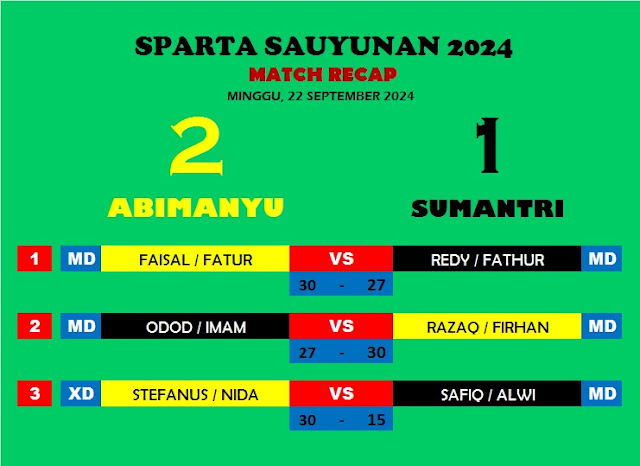 SPARTA SAUYUNAN 2024
MATCH RECAP
MINGGU, 22 SEPTEMBER 2024

2
ABIMANYU

1
SUMANTRI

1 MD FAISAL / FATUR VS REDY / FATHUR MD
30 - 27

2 MD ODOD / IMAM VS RAZAQ / FIRHAN MD
27 - 30

3 XD STEFANUS / NIDA VS SAFIQ / ALWI MD
30 - 15